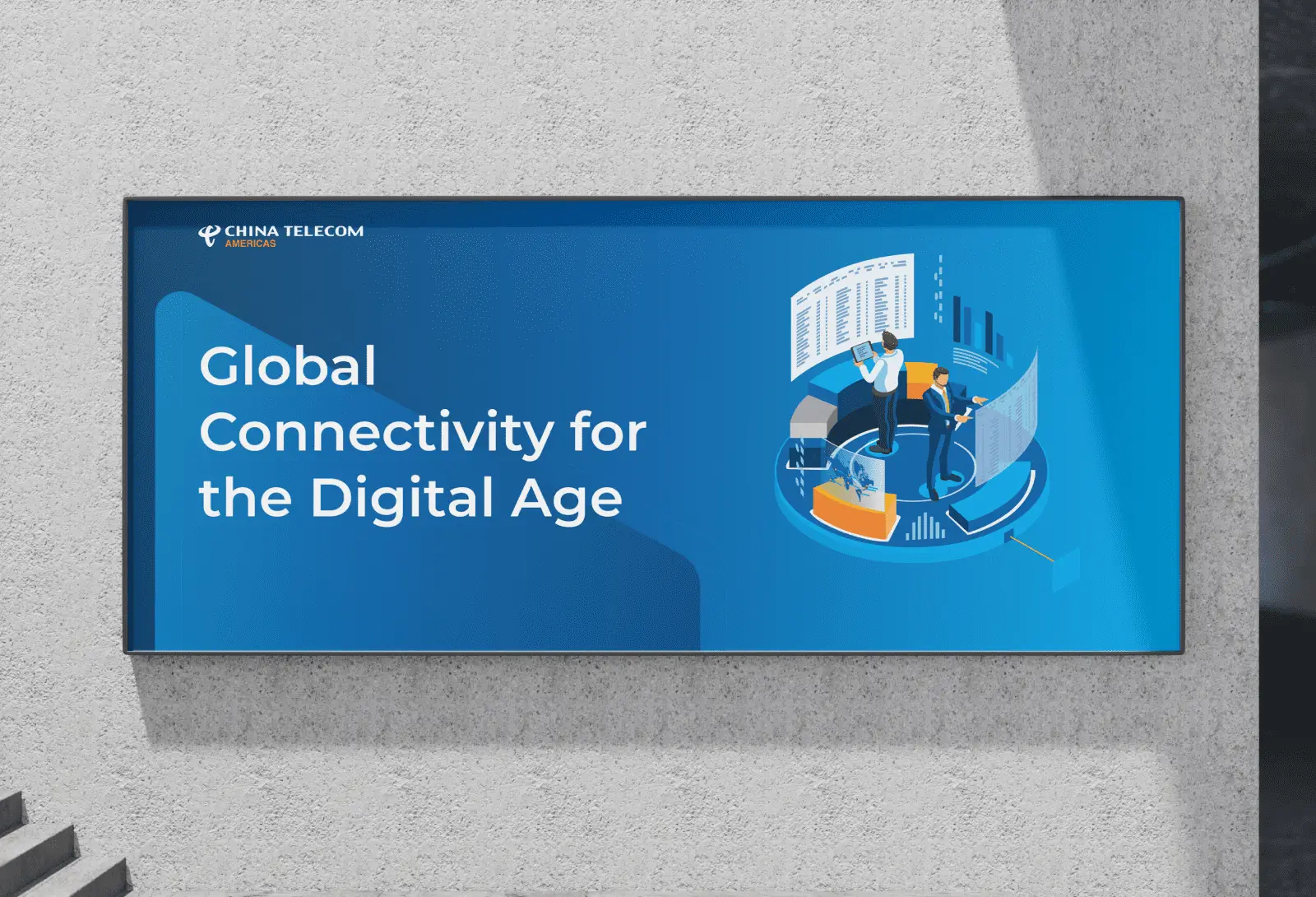 CHINA TELECOM
AMERICAS

Global Connectivity for the Digital Age